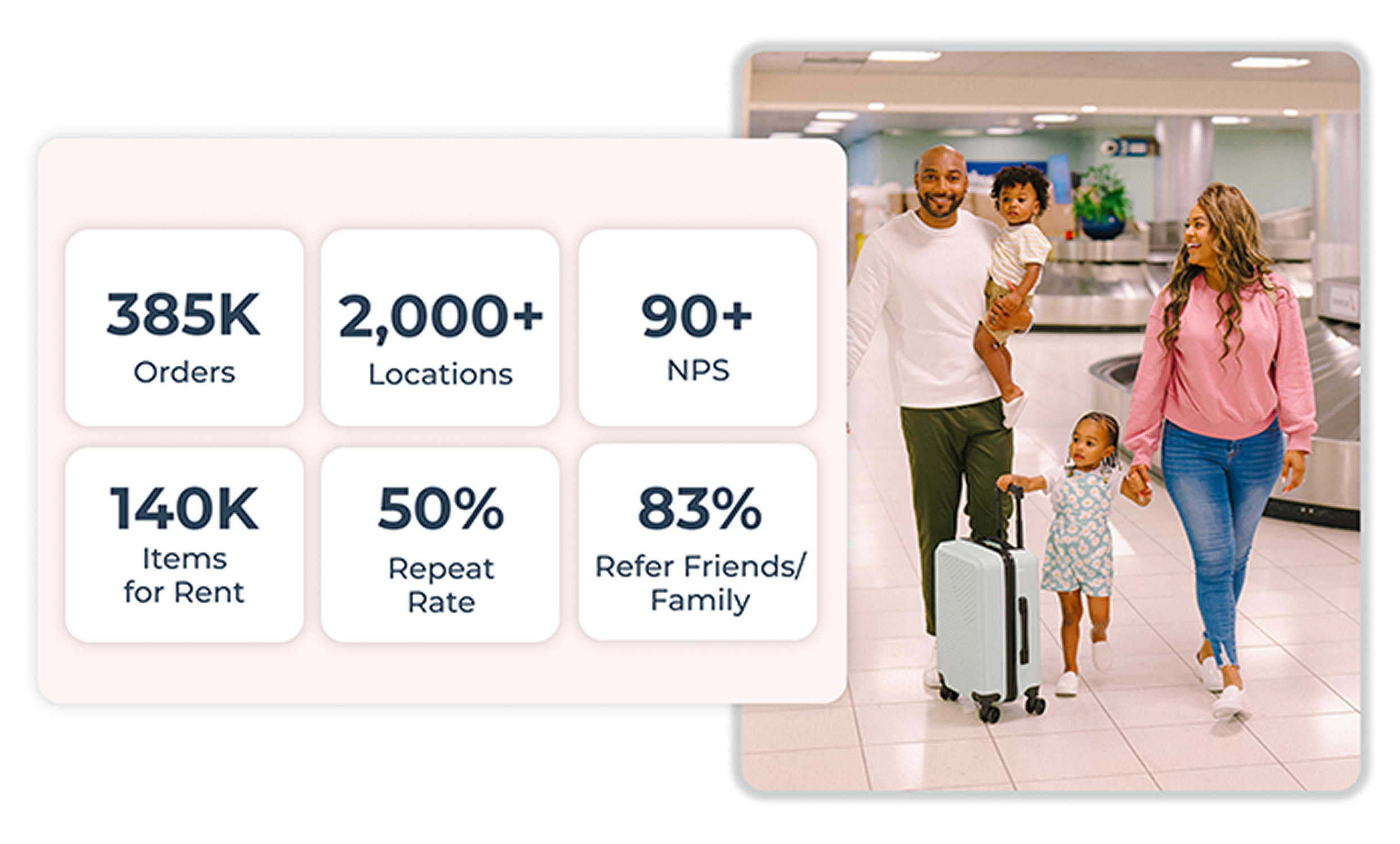 385K
Orders

2,000+
Locations

90+
NPS

140K
Items for Rent

50%
Repeat Rate

83%
Refer Friends/ Family